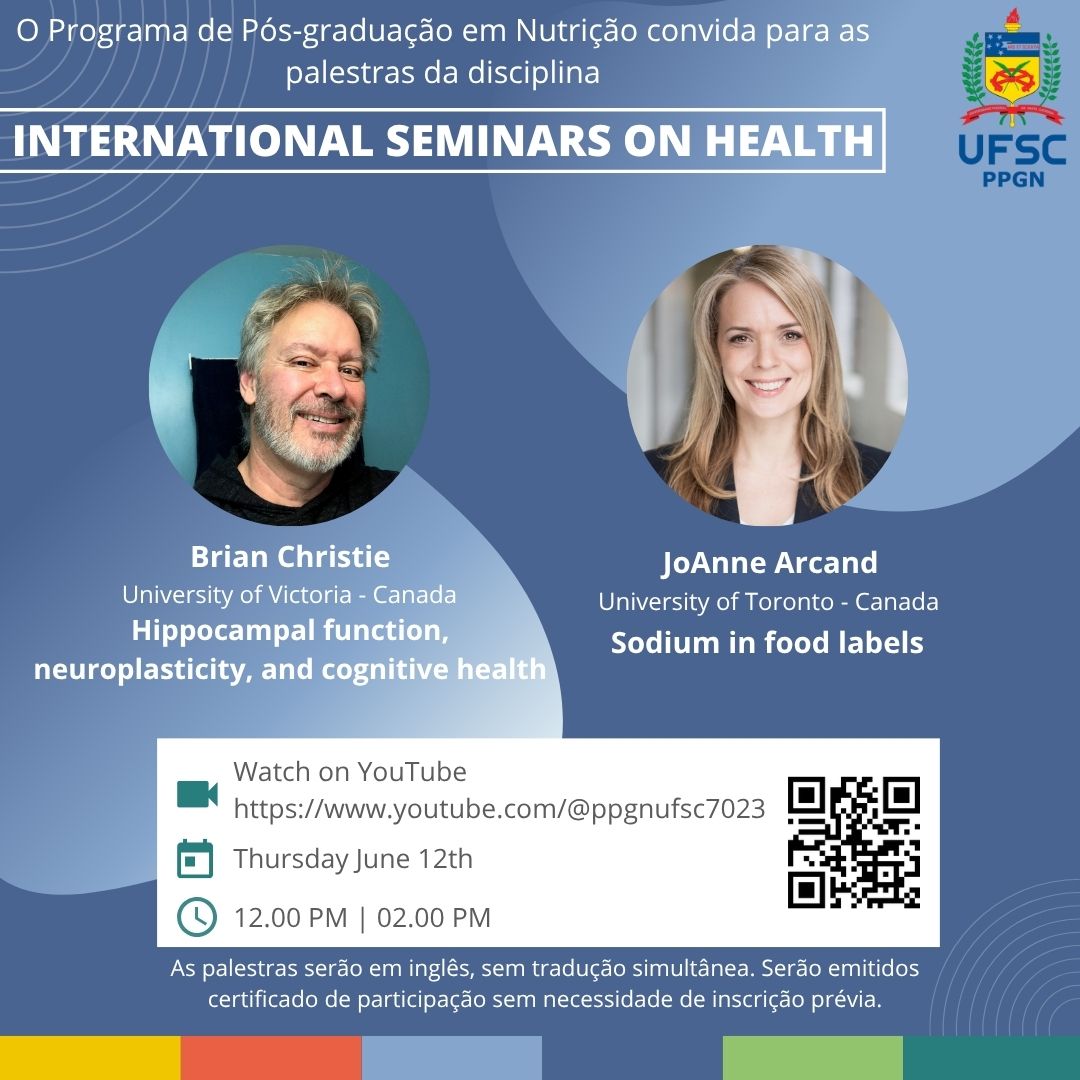 O Programa de Pós-graduação em Nutrição convida para as palestras da disciplina

INTERNATIONAL SEMINARS ON HEALTH

UFSC
PPGN

Brian Christie
University of Victoria - Canada
Hippocampal function, neuroplasticity, and cognitive health

JoAnne Arcand
University of Toronto - Canada
Sodium in food labels

Watch on YouTube
https://www.youtube.com/@ppgnufsc7023

Thursday June 12th

12.00 PM | 02.00 PM

As palestras serão em inglês, sem tradução simultânea. Serão emitidos certificado de participação sem necessidade de inscrição prévia.